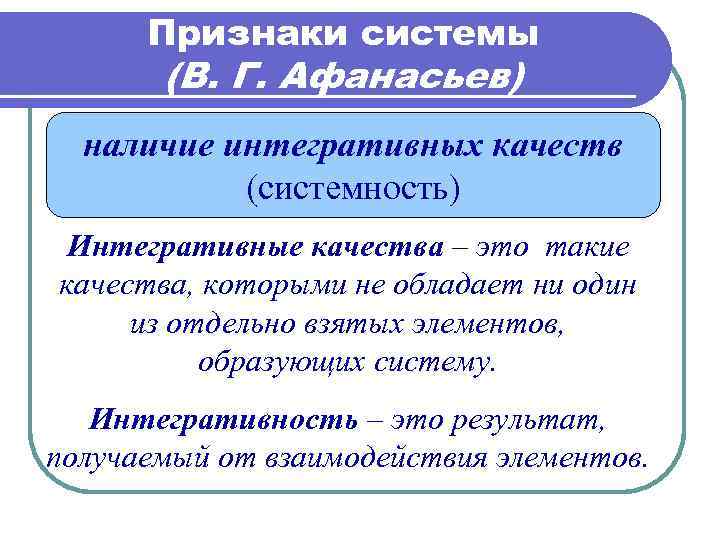 Признаки системы
(В. Г. Афанасьев)

наличие интегративных качеств
(системность)

Интегративные качества – это такие качества, которыми не обладает ни один из отдельно взятых элементов, образующих систему.

Интегративность – это результат, получаемый от взаимодействия элементов.